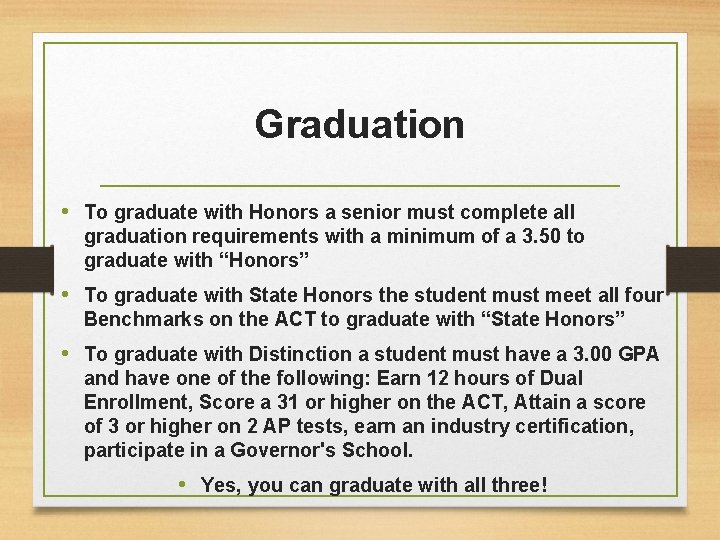 Graduation

• To graduate with Honors a senior must complete all graduation requirements with a minimum of a 3.50 to graduate with “Honors”

• To graduate with State Honors the student must meet all four Benchmarks on the ACT to graduate with “State Honors”

• To graduate with Distinction a student must have a 3.00 GPA and have one of the following: Earn 12 hours of Dual Enrollment, Score a 31 or higher on the ACT, Attain a score of 3 or higher on 2 AP tests, earn an industry certification, participate in a Governor's School.

• Yes, you can graduate with all three!